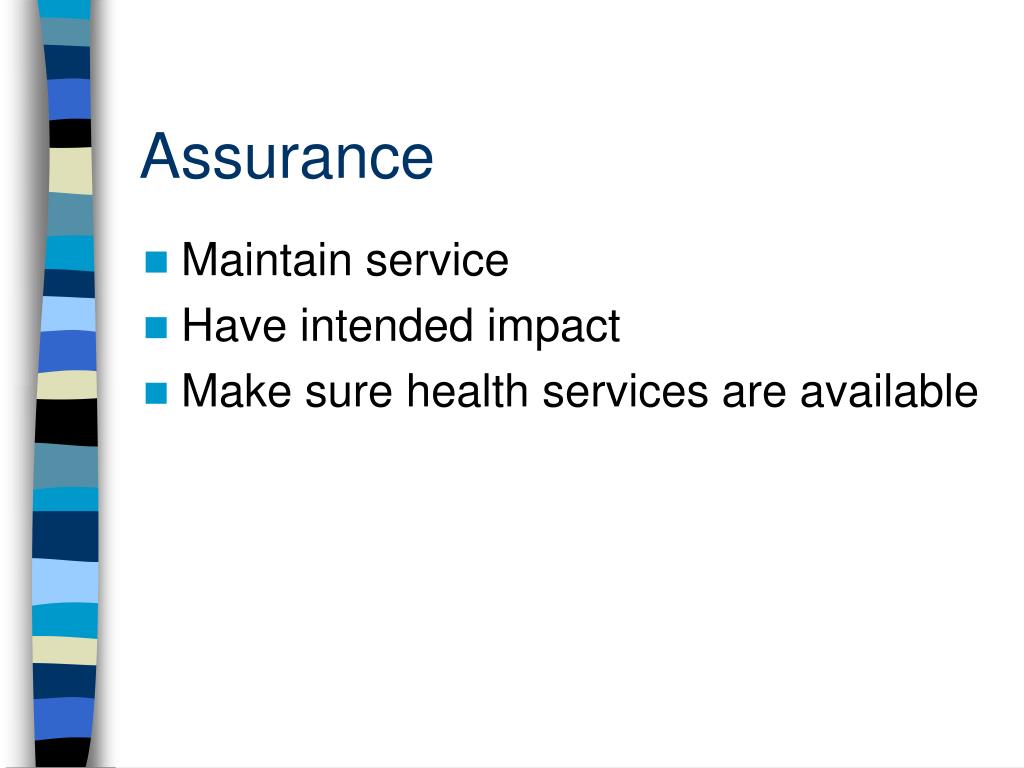 Assurance

- Maintain service
- Have intended impact
- Make sure health services are available